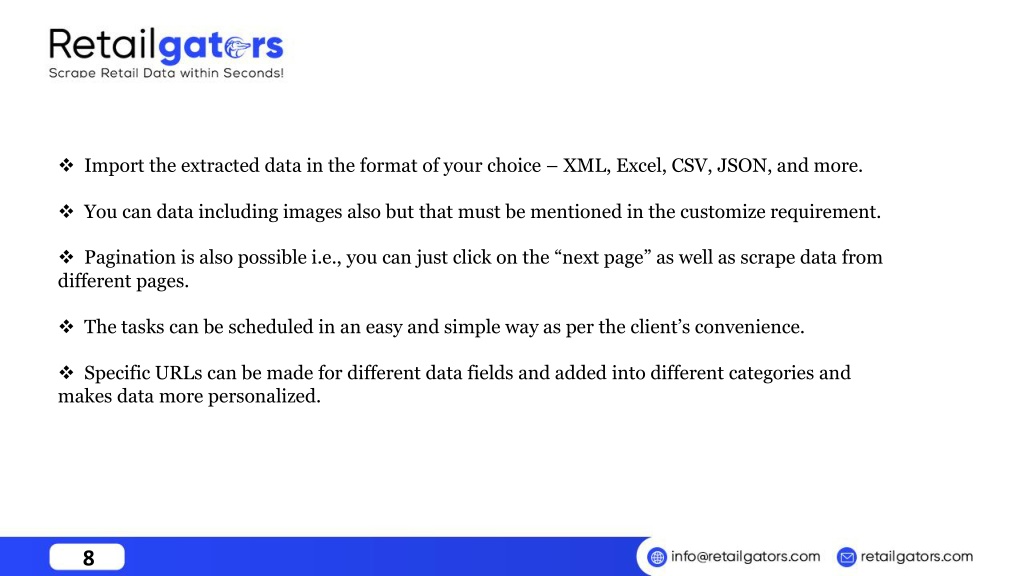 Retailgators
Scrape Retail Data within Seconds!

❖ Import the extracted data in the format of your choice – XML, Excel, CSV, JSON, and more.

❖ You can data including images also but that must be mentioned in the customize requirement.

❖ Pagination is also possible i.e., you can just click on the “next page” as well as scrape data from different pages.

❖ The tasks can be scheduled in an easy and simple way as per the client’s convenience.

❖ Specific URLs can be made for different data fields and added into different categories and makes data more personalized.

8

info@retailgators.com retailgators.com